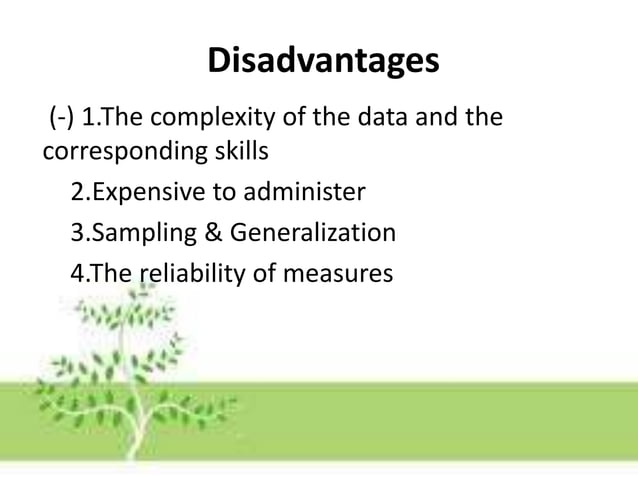 Disadvantages

(-) 1.The complexity of the data and the corresponding skills

2.Expensive to administer

3.Sampling & Generalization

4.The reliability of measures